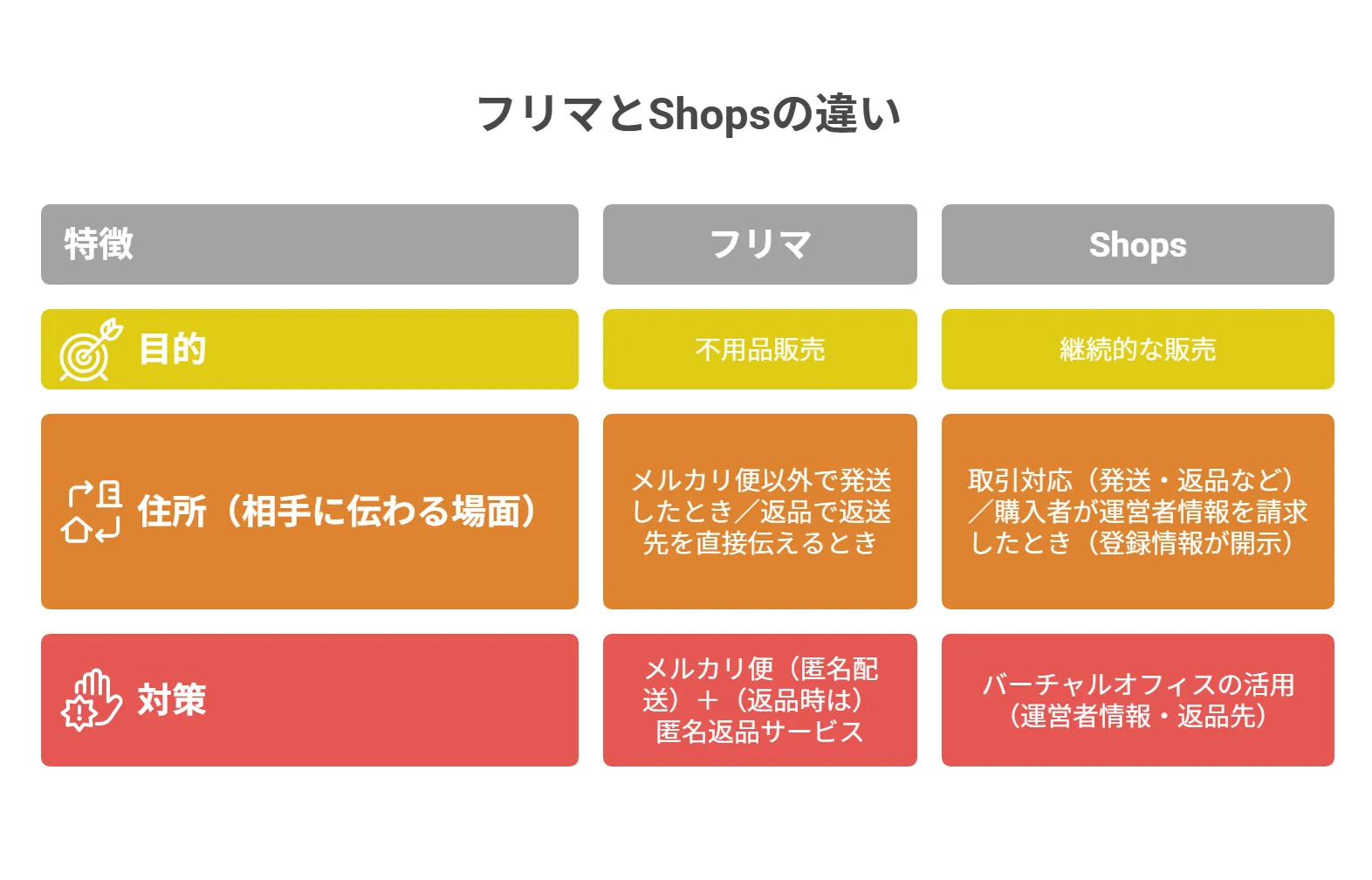 フリマとShopsの違い

| 特徴 | フリマ | Shops |
|---|---|---|
| 目的 | 不用品販売 | 継続的な販売 |
| 住所（相手に伝わる場面） | メルカリ便以外で発送したとき／返品で返送先を直接伝えるとき | 取引対応（発送・返品など）／購入者が運営者情報を請求したとき（登録情報が開示） |
| 対策 | メルカリ便（匿名配送）＋（返品時は）匿名返品サービス | バーチャルオフィスの活用（運営者情報・返品先） |